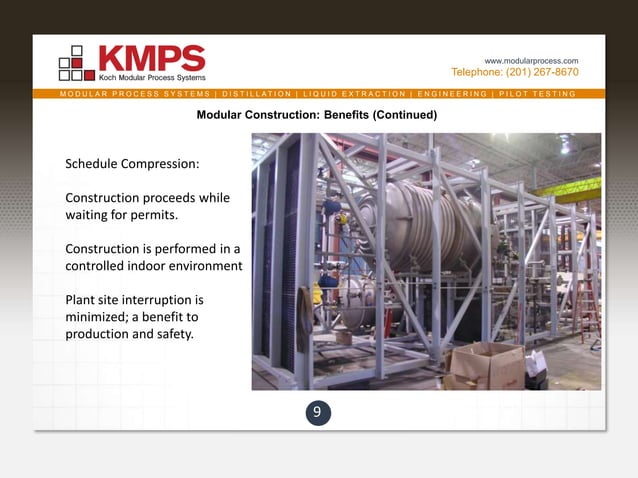 KMPS
Koch Modular Process Systems

www.modularprocess.com
Telephone: (201) 267-8670

MODULAR PROCESS SYSTEMS | DISTILLATION | LIQUID EXTRACTION | ENGINEERING | PILOT TESTING

Modular Construction: Benefits (Continued)

Schedule Compression:

Construction proceeds while waiting for permits.

Construction is performed in a controlled indoor environment

Plant site interruption is minimized; a benefit to production and safety.

9